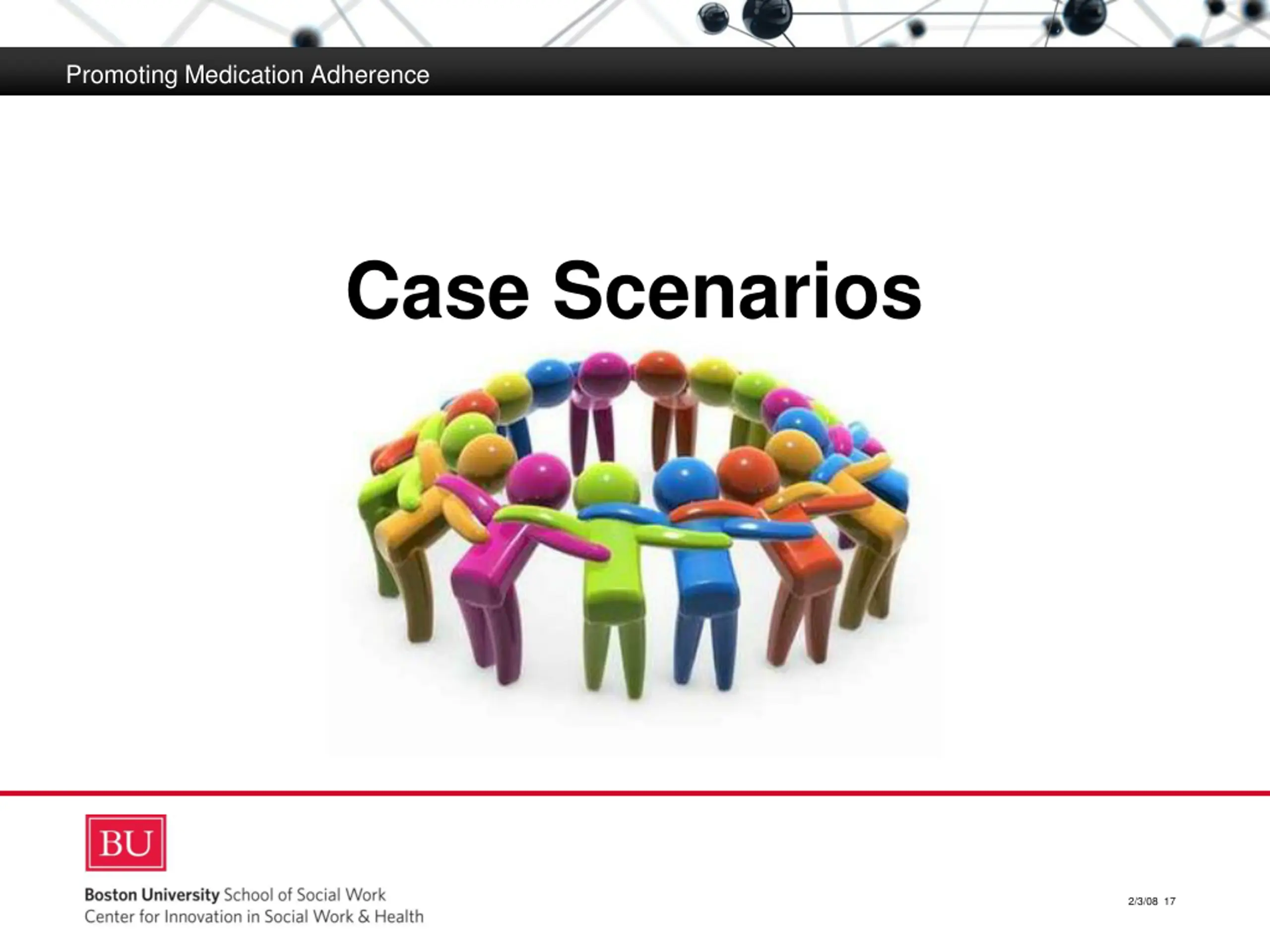 Promoting Medication Adherence

Case Scenarios

BU

Boston University School of Social Work
Center for Innovation in Social Work & Health

2/3/08 17